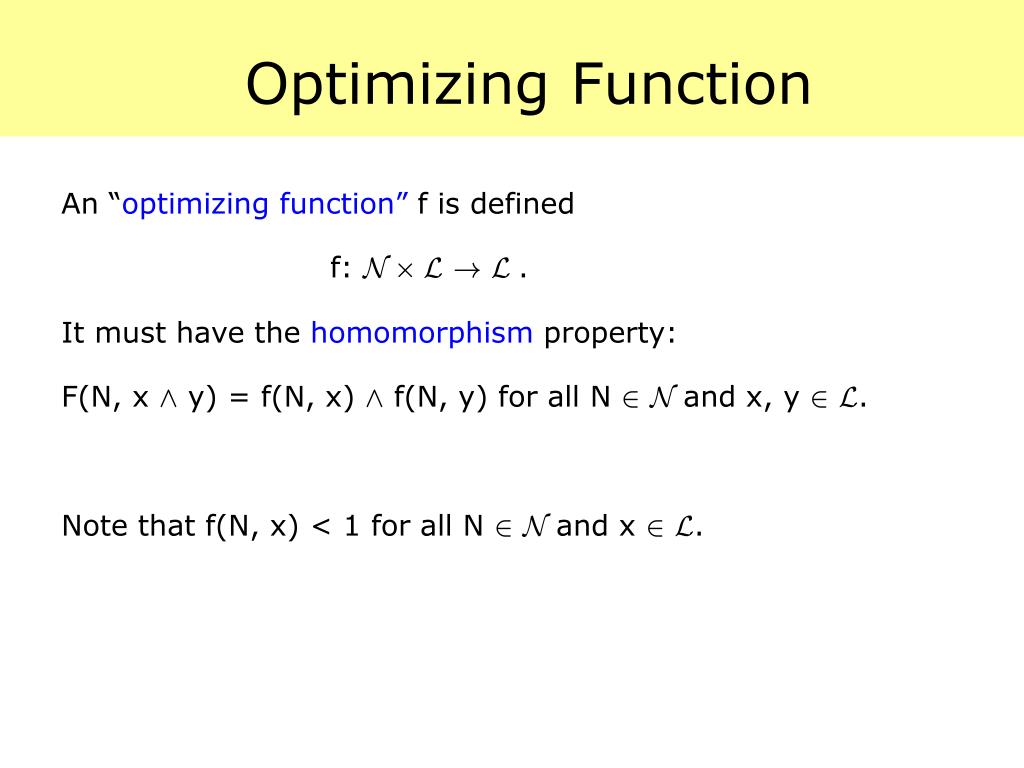 Optimizing Function

An “optimizing function” f is defined

f: $\mathcal{N} \times \mathcal{L} \rightarrow \mathcal{L}$ .

It must have the homomorphism property:

F(N, x $\wedge$ y) = f(N, x) $\wedge$ f(N, y) for all N $\in \mathcal{N}$ and x, y $\in \mathcal{L}$.

Note that f(N, x) < 1 for all N $\in \mathcal{N}$ and x $\in \mathcal{L}$.